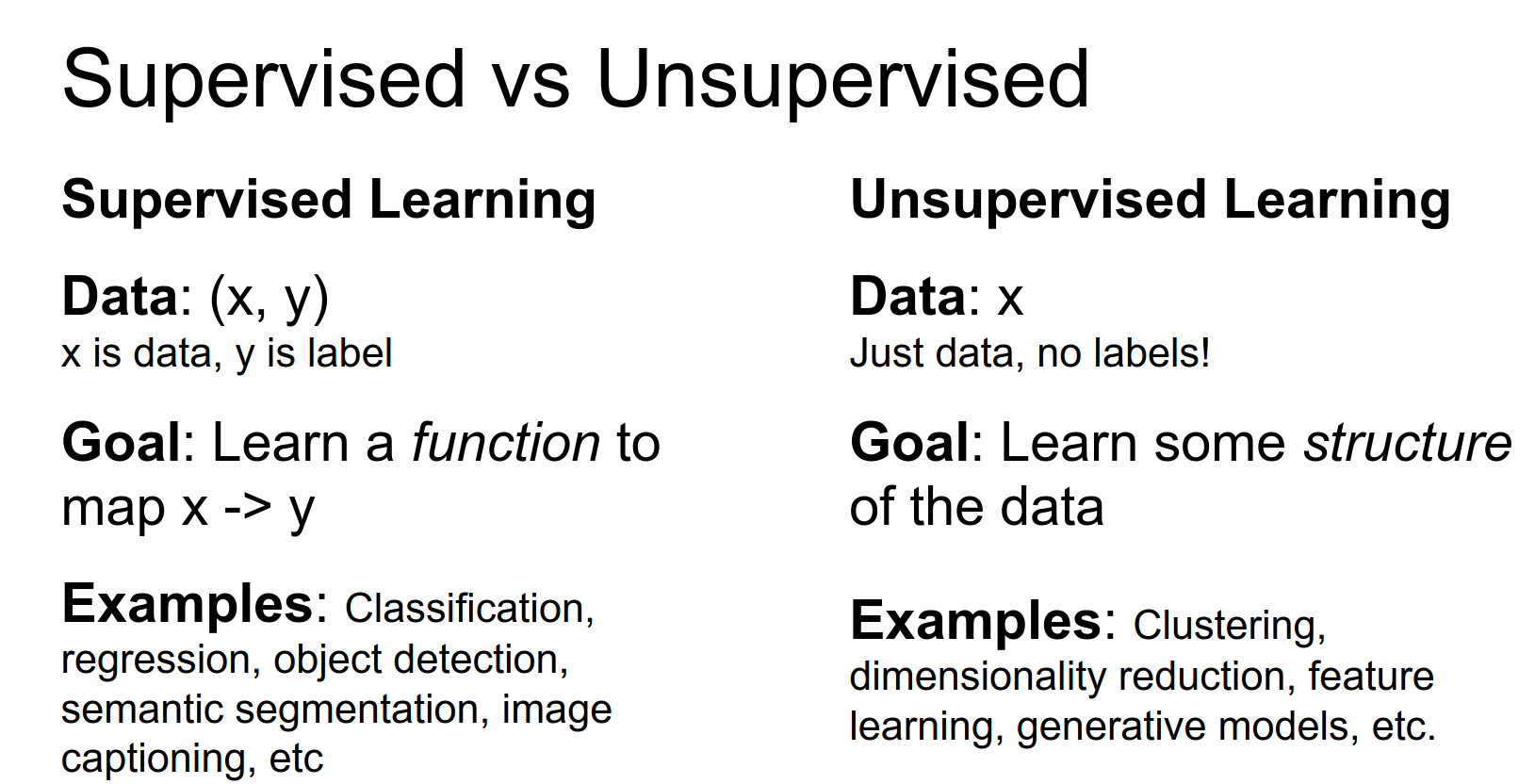 Supervised vs Unsupervised

Supervised Learning

Data: (x, y)
x is data, y is label

Goal: Learn a function to map x -> y

Examples: Classification, regression, object detection, semantic segmentation, image captioning, etc

Unsupervised Learning

Data: x
Just data, no labels!

Goal: Learn some structure of the data

Examples: Clustering, dimensionality reduction, feature learning, generative models, etc.